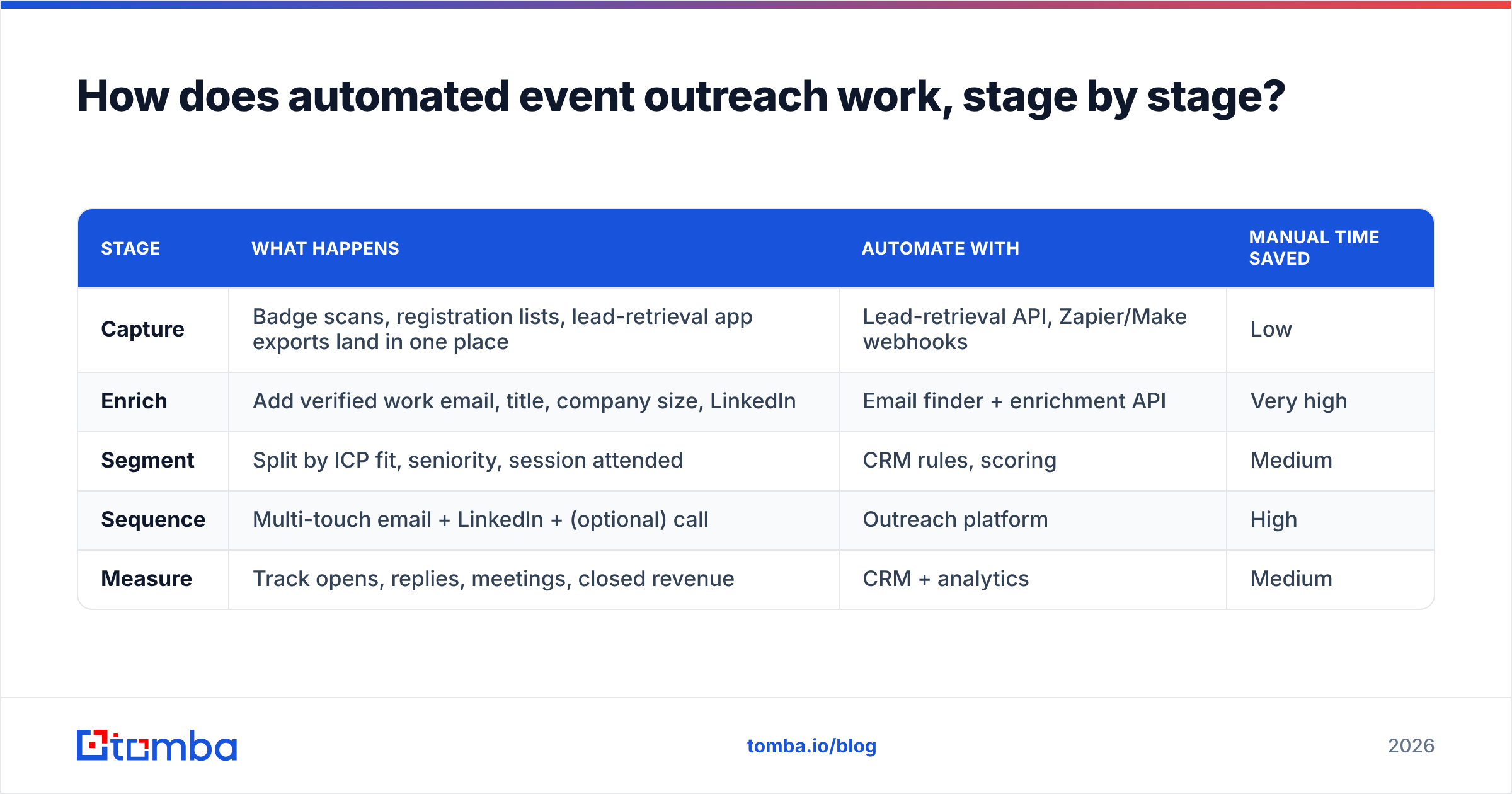 How does automated event outreach work, stage by stage?

| STAGE | WHAT HAPPENS | AUTOMATE WITH | MANUAL TIME SAVED |
|---|---|---|---|
| Capture | Badge scans, registration lists, lead-retrieval app exports land in one place | Lead-retrieval API, Zapier/Make webhooks | Low |
| Enrich | Add verified work email, title, company size, LinkedIn | Email finder + enrichment API | Very high |
| Segment | Split by ICP fit, seniority, session attended | CRM rules, scoring | Medium |
| Sequence | Multi-touch email + LinkedIn + (optional) call | Outreach platform | High |
| Measure | Track opens, replies, meetings, closed revenue | CRM + analytics | Medium |

tomba

tomba.io/blog

2026